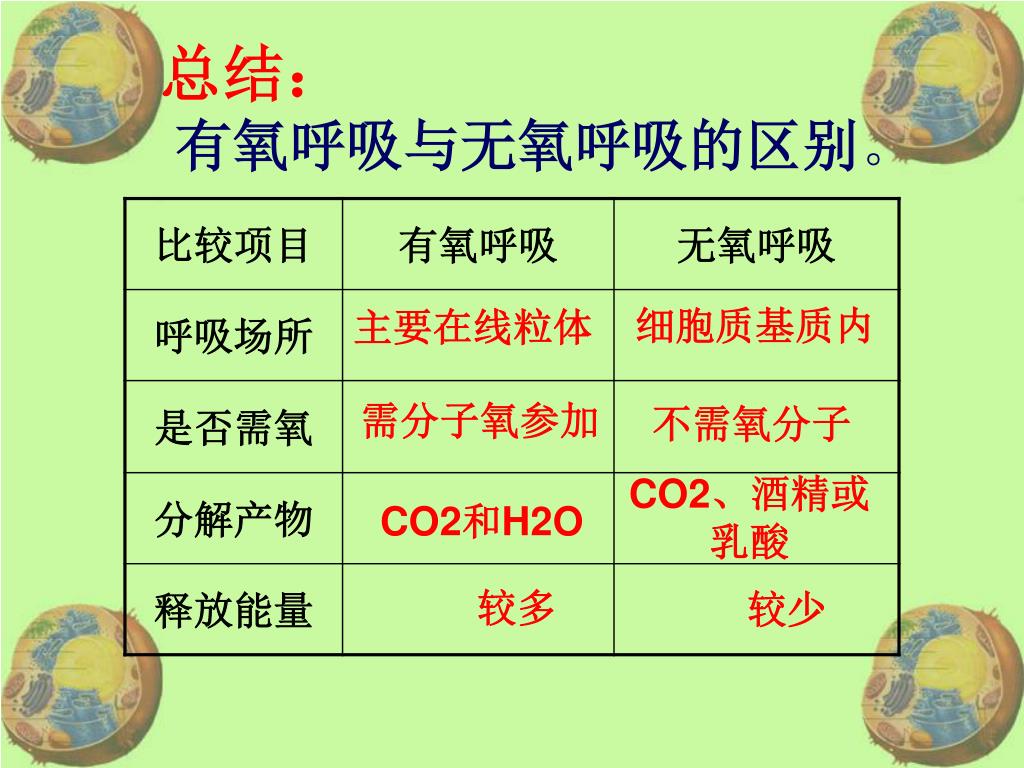 总结：
有氧呼吸与无氧呼吸的区别。

| 比较项目 | 有氧呼吸 | 无氧呼吸 |
|---|---|---|
| 呼吸场所 | 主要在线粒体 | 细胞质基质内 |
| 是否需氧 | 需分子氧参加 | 不需氧分子 |
| 分解产物 | CO2和H2O | CO2、酒精或乳酸 |
| 释放能量 | 较多 | 较少 |